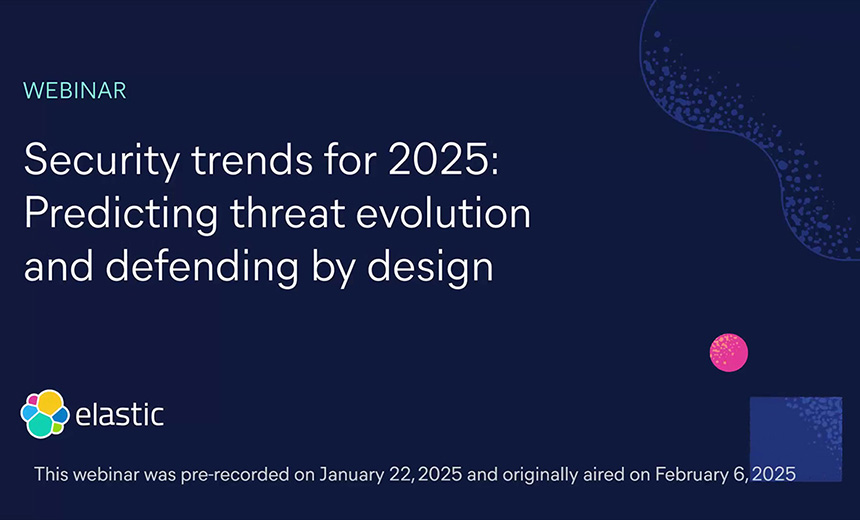 WEBINAR

Security trends for 2025: Predicting threat evolution and defending by design

elastic

This webinar was pre-recorded on January 22, 2025 and originally aired on February 6, 2025